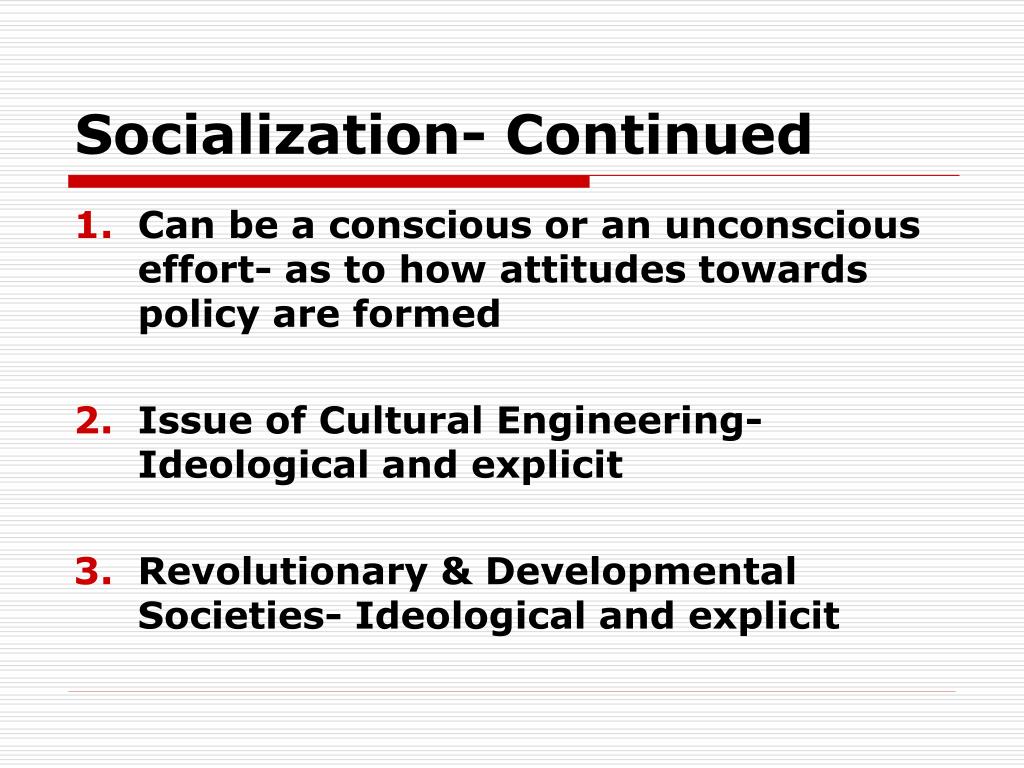 Socialization- Continued

1. Can be a conscious or an unconscious effort- as to how attitudes towards policy are formed

2. Issue of Cultural Engineering- Ideological and explicit

3. Revolutionary & Developmental Societies- Ideological and explicit